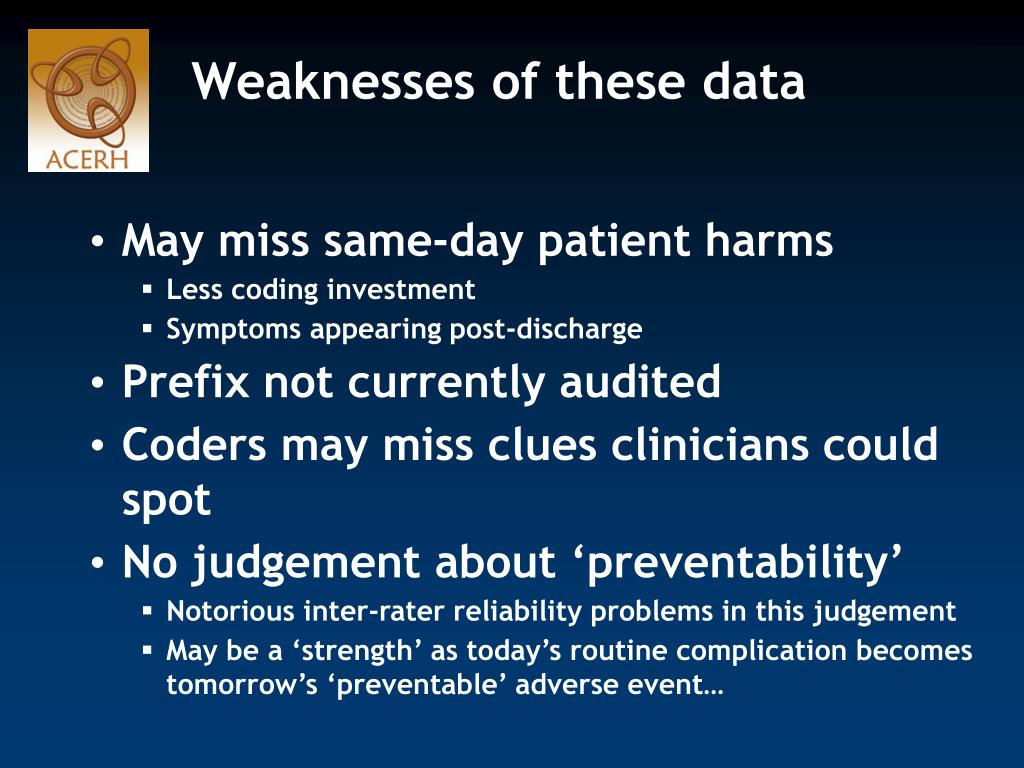 ACERH

Weaknesses of these data

• May miss same-day patient harms
  ▪ Less coding investment
  ▪ Symptoms appearing post-discharge
• Prefix not currently audited
• Coders may miss clues clinicians could spot
• No judgement about ‘preventability’
  ▪ Notorious inter-rater reliability problems in this judgement
  ▪ May be a ‘strength’ as today’s routine complication becomes tomorrow’s ‘preventable’ adverse event…